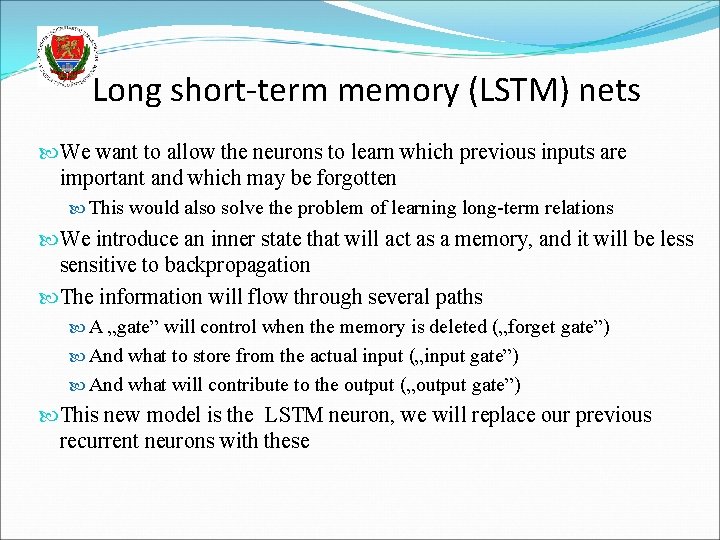 Long short-term memory (LSTM) nets

We want to allow the neurons to learn which previous inputs are important and which may be forgotten

This would also solve the problem of learning long-term relations

We introduce an inner state that will act as a memory, and it will be less sensitive to backpropagation

The information will flow through several paths

A „gate” will control when the memory is deleted („forget gate”)

And what to store from the actual input („input gate”)

And what will contribute to the output („output gate”)

This new model is the LSTM neuron, we will replace our previous recurrent neurons with these